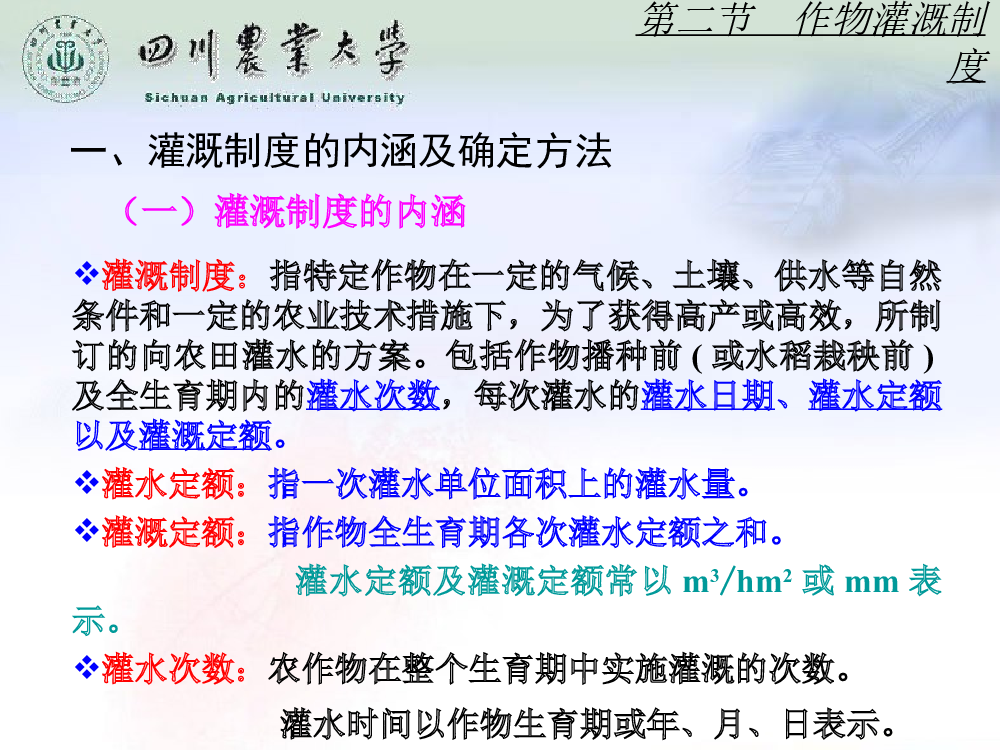 四川農業大學
Sichuan Agricultural University

第二节　作物灌溉制度

一、灌溉制度的内涵及确定方法

（一）灌溉制度的内涵

❖灌溉制度：指特定作物在一定的气候、土壤、供水等自然条件和一定的农业技术措施下，为了获得高产或高效，所制订的向农田灌水的方案。包括作物播种前 ( 或水稻栽秧前 ) 及全生育期内的灌水次数，每次灌水的灌水日期、灌水定额以及灌溉定额。

❖灌水定额：指一次灌水单位面积上的灌水量。

❖灌溉定额：指作物全生育期各次灌水定额之和。

灌水定额及灌溉定额常以 $m^3/hm^2$ 或 mm 表示。

❖灌水次数：农作物在整个生育期中实施灌溉的次数。

灌水时间以作物生育期或年、月、日表示。